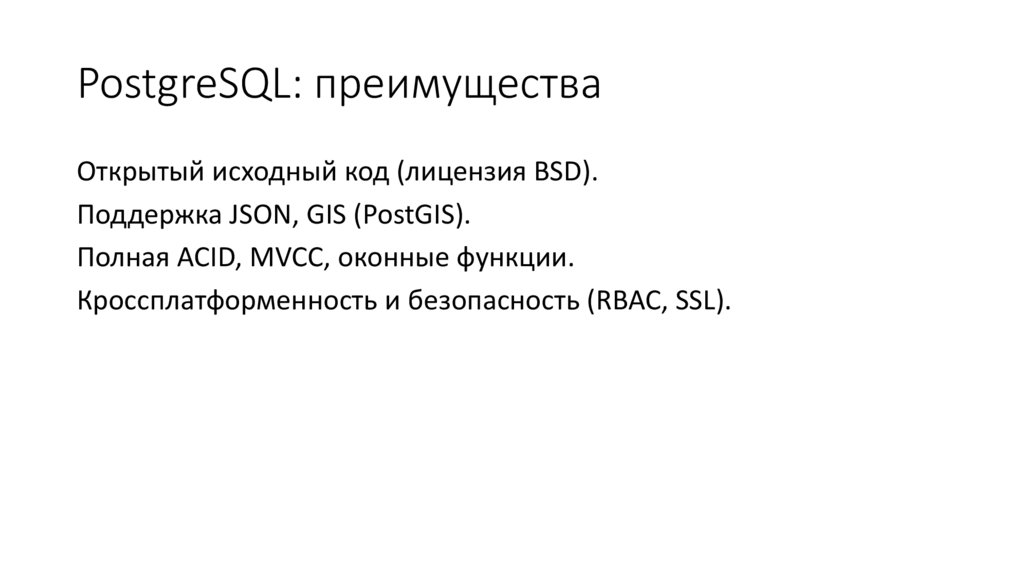 PostgreSQL: преимущества

Открытый исходный код (лицензия BSD).

Поддержка JSON, GIS (PostGIS).

Полная ACID, MVCC, оконные функции.

Кроссплатформенность и безопасность (RBAC, SSL).